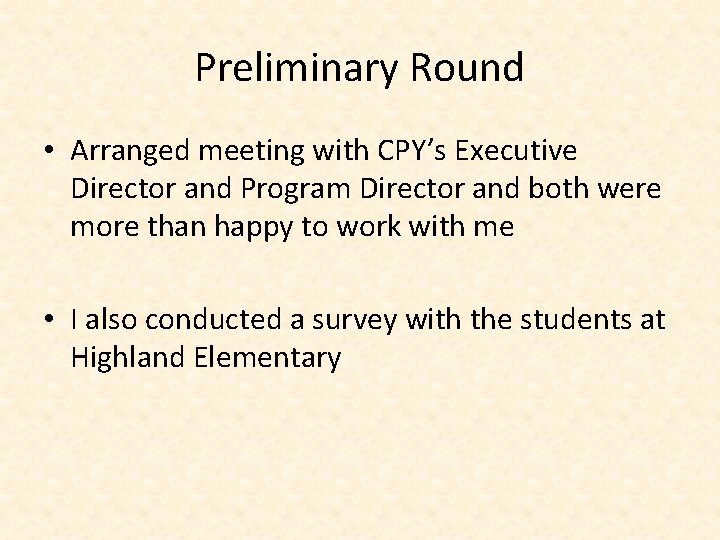 Preliminary Round

• Arranged meeting with CPY's Executive Director and Program Director and both were more than happy to work with me

• I also conducted a survey with the students at Highland Elementary